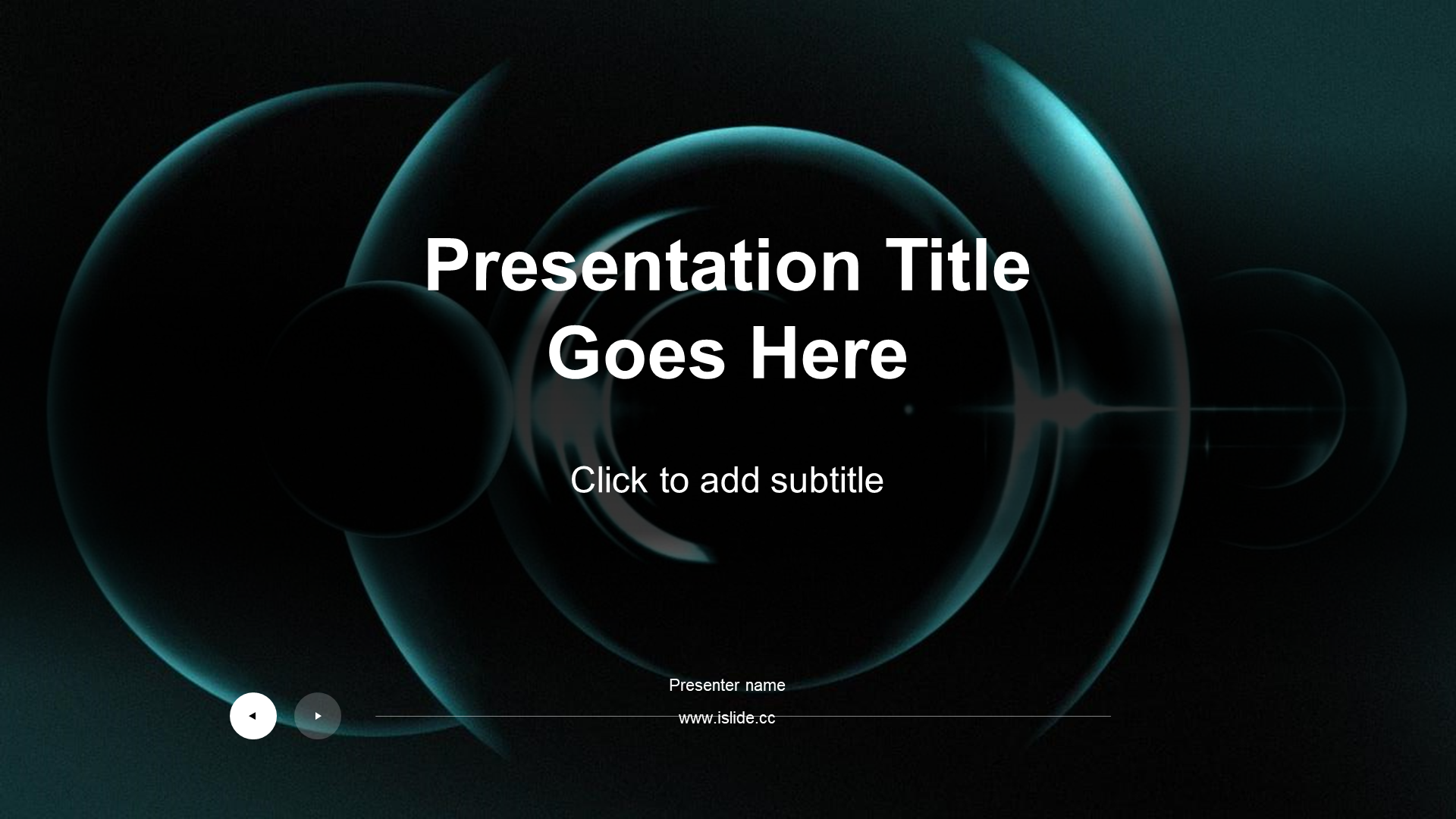 Presentation Title Goes Here

Click to add subtitle

Presenter name

www.islide.cc